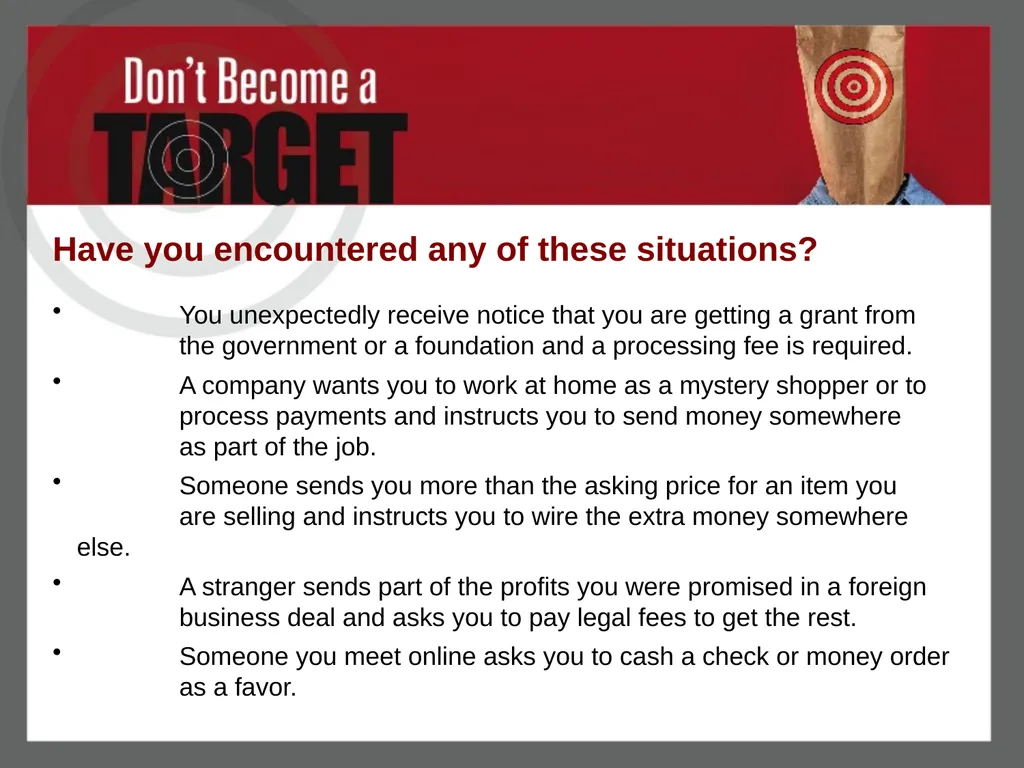 Don't Become a TARGET

Have you encountered any of these situations?

• You unexpectedly receive notice that you are getting a grant from the government or a foundation and a processing fee is required.

• A company wants you to work at home as a mystery shopper or to process payments and instructs you to send money somewhere as part of the job.

• Someone sends you more than the asking price for an item you are selling and instructs you to wire the extra money somewhere else.

• A stranger sends part of the profits you were promised in a foreign business deal and asks you to pay legal fees to get the rest.

• Someone you meet online asks you to cash a check or money order as a favor.